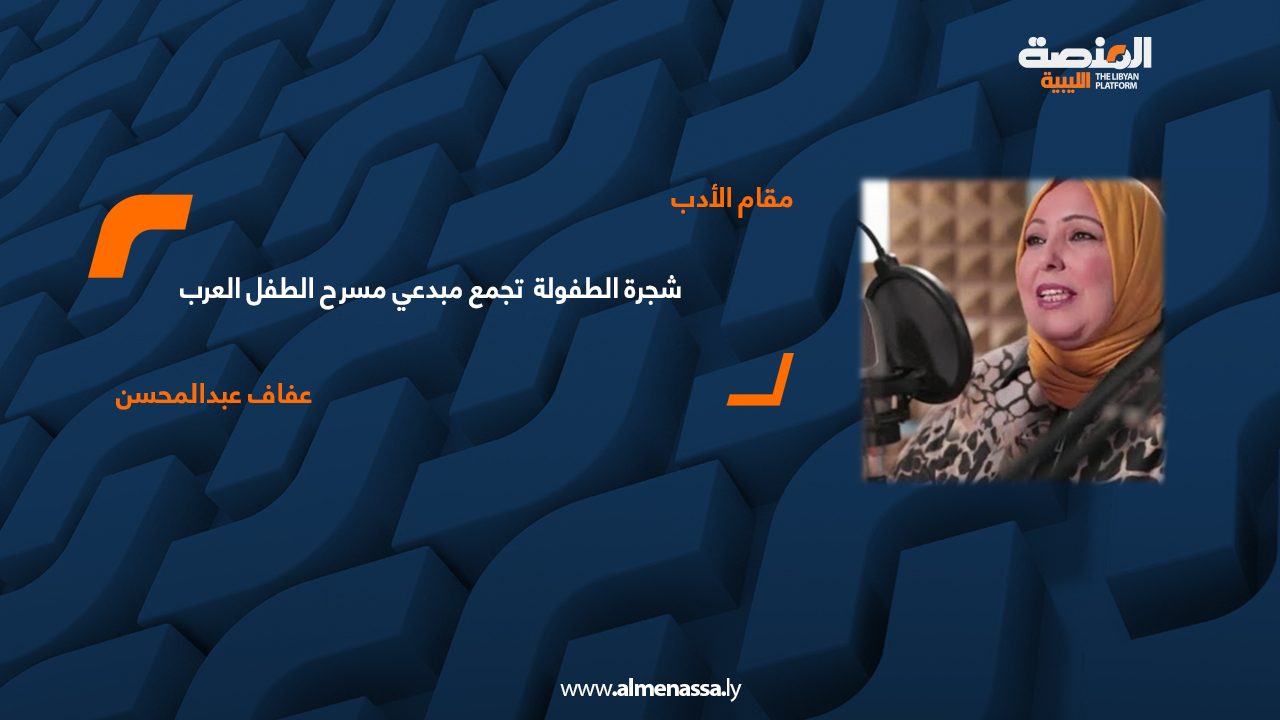 المنصة الليبية
THE LIBYAN PLATFORM

مقام الأدب

شجرة الطفولة تجمع مبدعي مسرح الطفل العرب

عفاف عبدالمحسن

www.almenassa.ly